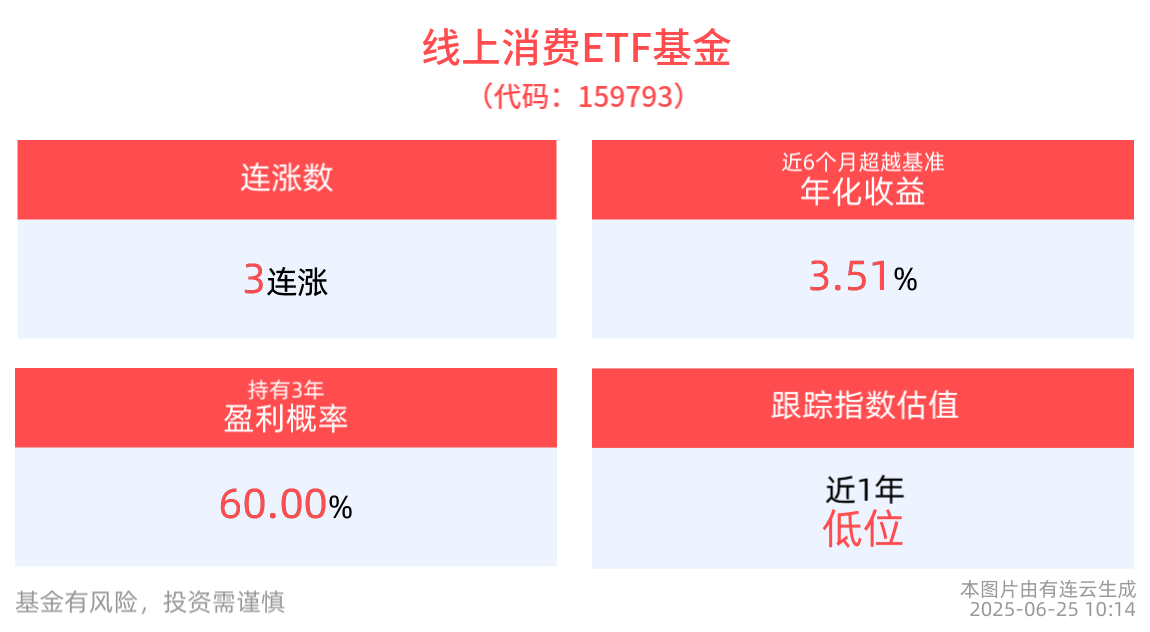 线上消费ETF基金
（代码：159793）

连涨数

3连涨

近6个月超越基准
年化收益

3.51%

持有3年
盈利概率

60.00%

跟踪指数估值

近1年
低位

基金有风险，投资需谨慎

本图片由有连云生成
2025-06-25 10:14